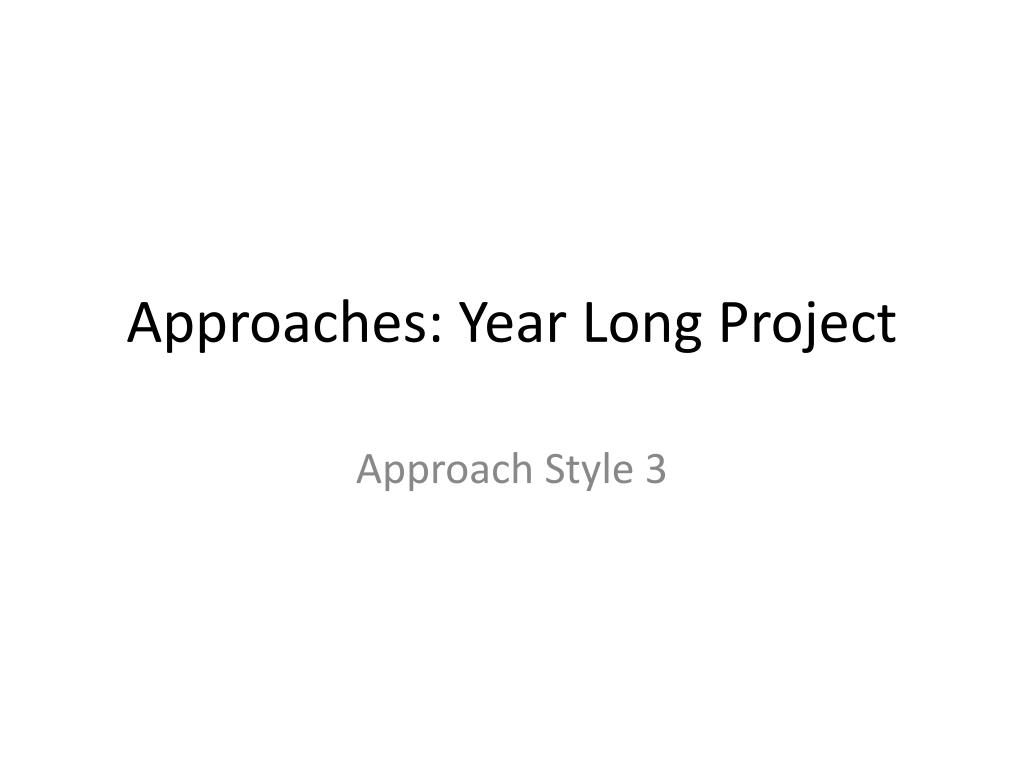 Approaches: Year Long Project

Approach Style 3